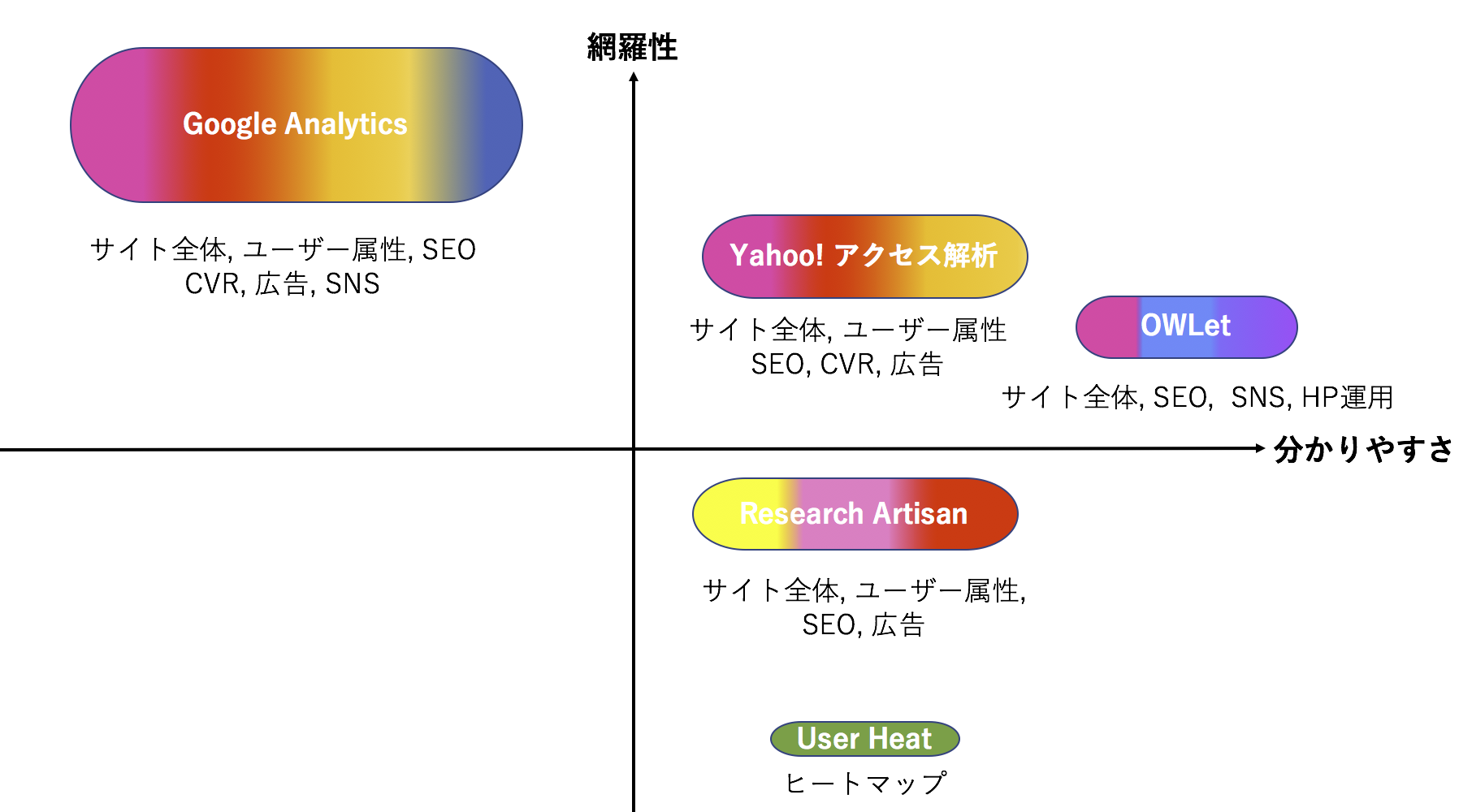 網羅性

Google Analytics

サイト全体, ユーザー属性, SEO
CVR, 広告, SNS

Yahoo! アクセス解析

サイト全体, ユーザー属性
SEO, CVR, 広告

OWLet

サイト全体, SEO, SNS, HP運用

分かりやすさ

Research Artisan

サイト全体, ユーザー属性,
SEO, 広告

User Heat

ヒートマップ